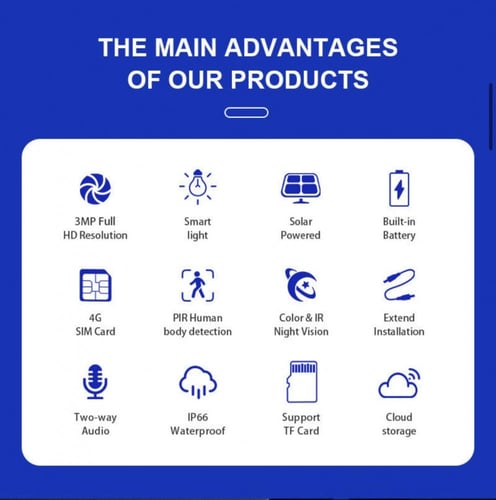 THE MAIN ADVANTAGES OF OUR PRODUCTS

3MP Full HD Resolution

Smart light

Solar Powered

Built-in Battery

4G SIM Card

PIR Human body detection

Color & IR Night Vision

Extend Installation

Two-way Audio

IP66 Waterproof

Support TF Card

Cloud storage